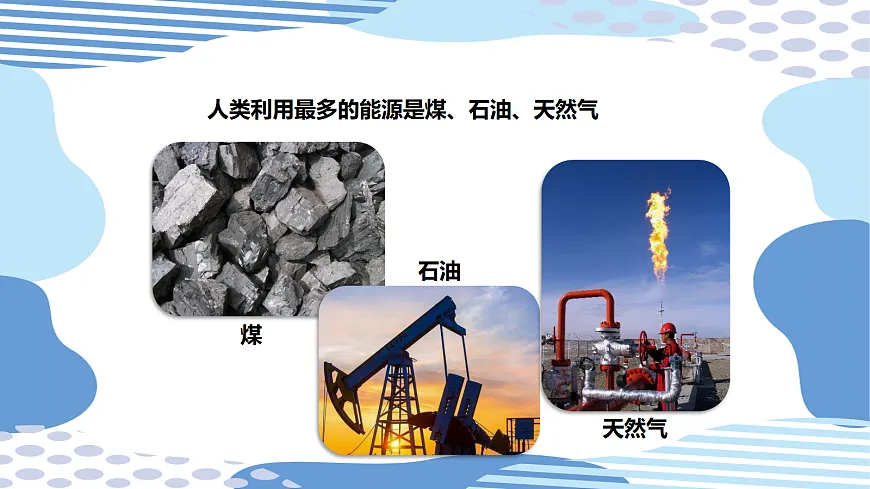 人类利用最多的能源是煤、石油、天然气

煤

石油

天然气